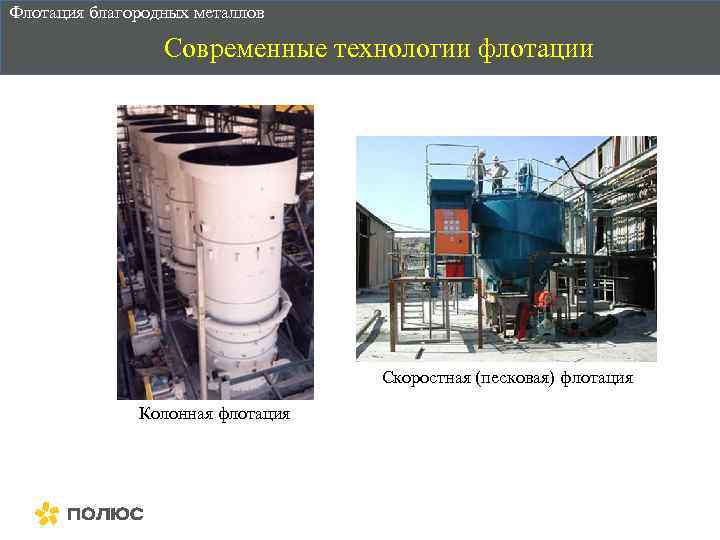 Флотация благородных металлов

Современные технологии флотации

Колонная флотация

Скоростная (песковая) флотация

ПОЛЮС